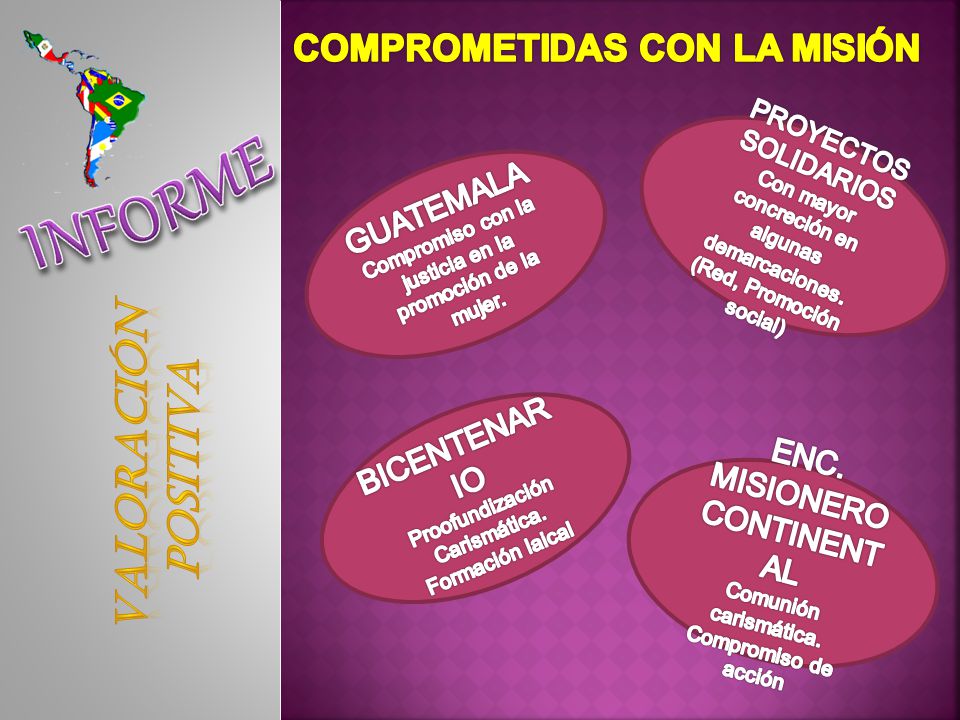 INFORME

VALORACIÓN POSITIVA

COMPROMETIDAS CON LA MISIÓN

GUATEMALA
Compromiso con la justicia en la promoción de la mujer.

PROYECTOS SOLIDARIOS
Con mayor concreción en algunas demarcaciones. (Red, Promoción social)

BICENTENARIO
Proofundización Carismática. Formación laical

ENC. MISIONERO CONTINENTAL
Comunión carismática. Compromiso de acción